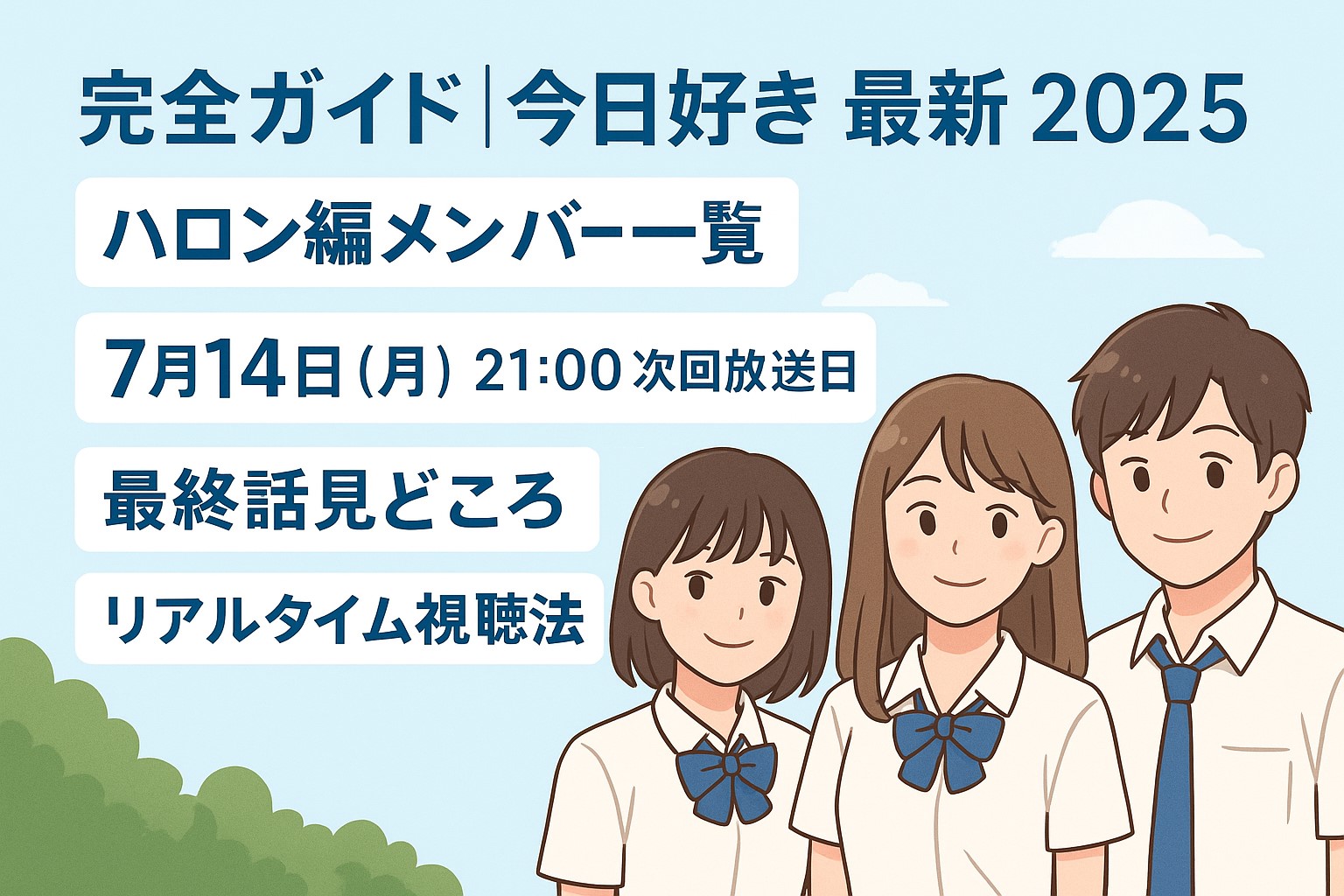 完全ガイド|今日好き 最新 2025

ハロン編メンバー一覧

7月14日(月) 21:00 次回放送日

最終話見どころ

リアルタイム視聴法